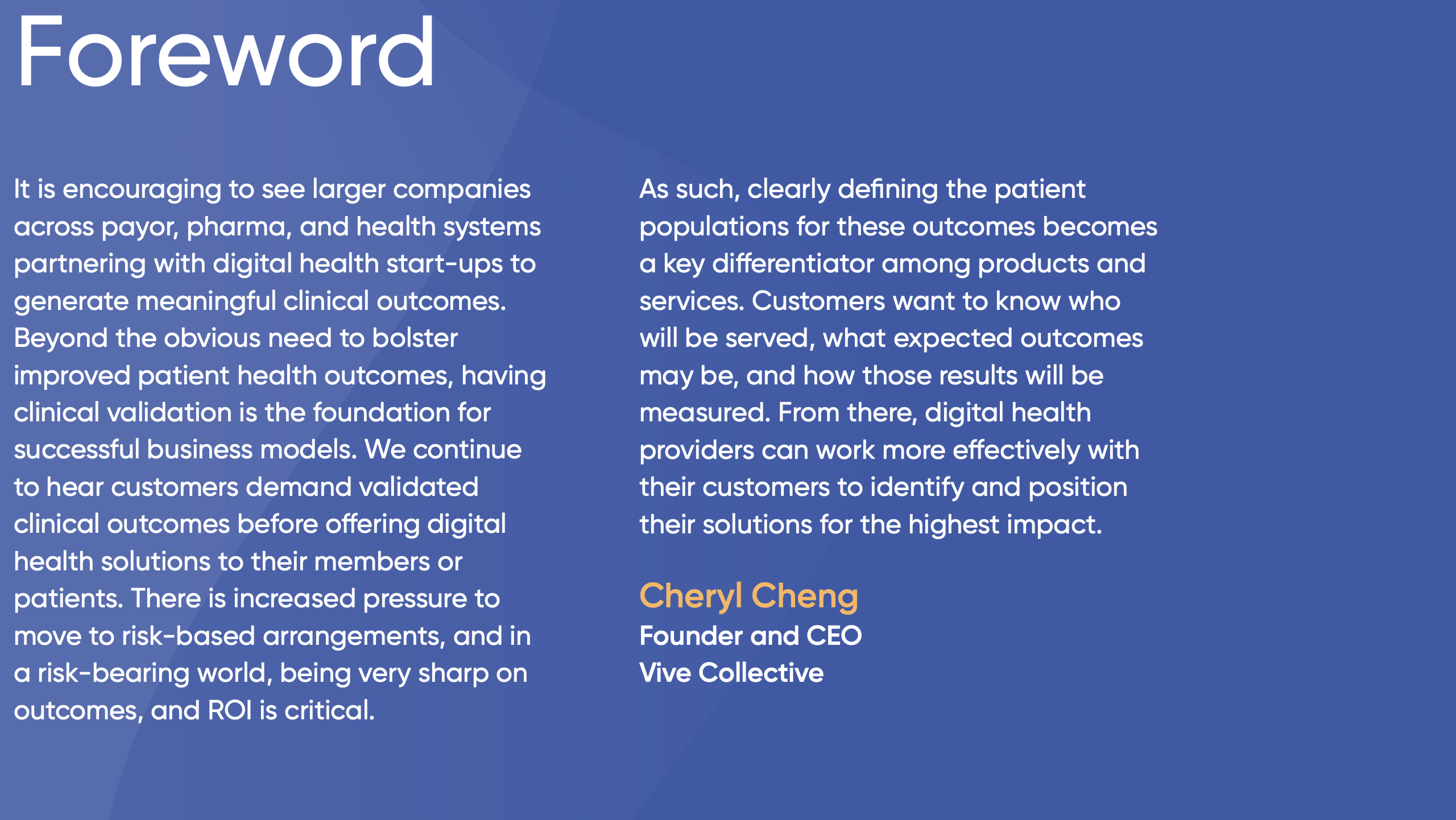 Foreword

It is encouraging to see larger companies across payor, pharma, and health systems partnering with digital health start-ups to generate meaningful clinical outcomes. Beyond the obvious need to bolster improved patient health outcomes, having clinical validation is the foundation for successful business models. We continue to hear customers demand validated clinical outcomes before offering digital health solutions to their members or patients. There is increased pressure to move to risk-based arrangements, and in a risk-bearing world, being very sharp on outcomes, and ROI is critical.

As such, clearly defining the patient populations for these outcomes becomes a key differentiator among products and services. Customers want to know who will be served, what expected outcomes may be, and how those results will be measured. From there, digital health providers can work more effectively with their customers to identify and position their solutions for the highest impact.

Cheryl Cheng
Founder and CEO
Vive Collective